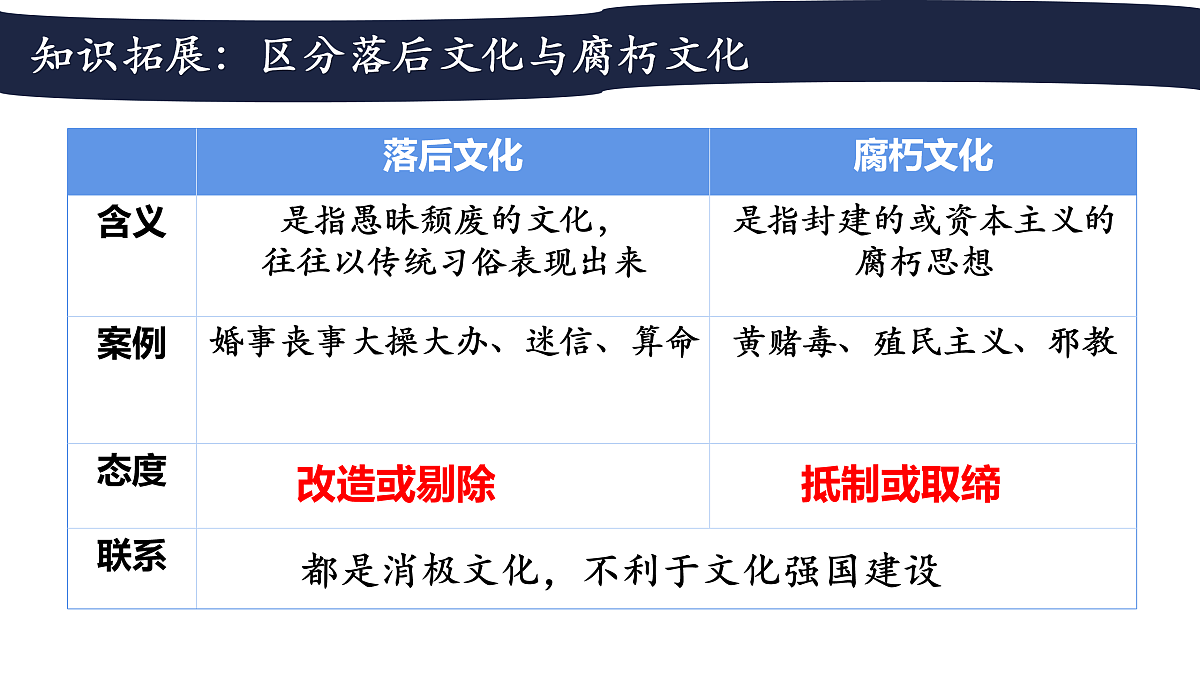 知识拓展：区分落后文化与腐朽文化

| | 落后文化 | 腐朽文化 |
|---|---|---|
| 含义 | 是指愚昧颓废的文化，往往以传统习俗表现出来 | 是指封建的或资本主义的腐朽思想 |
| 案例 | 婚事丧事大操大办、迷信、算命 | 黄赌毒、殖民主义、邪教 |
| 态度 | 改造或剔除 | 抵制或取缔 |
| 联系 | 都是消极文化，不利于文化强国建设 | |